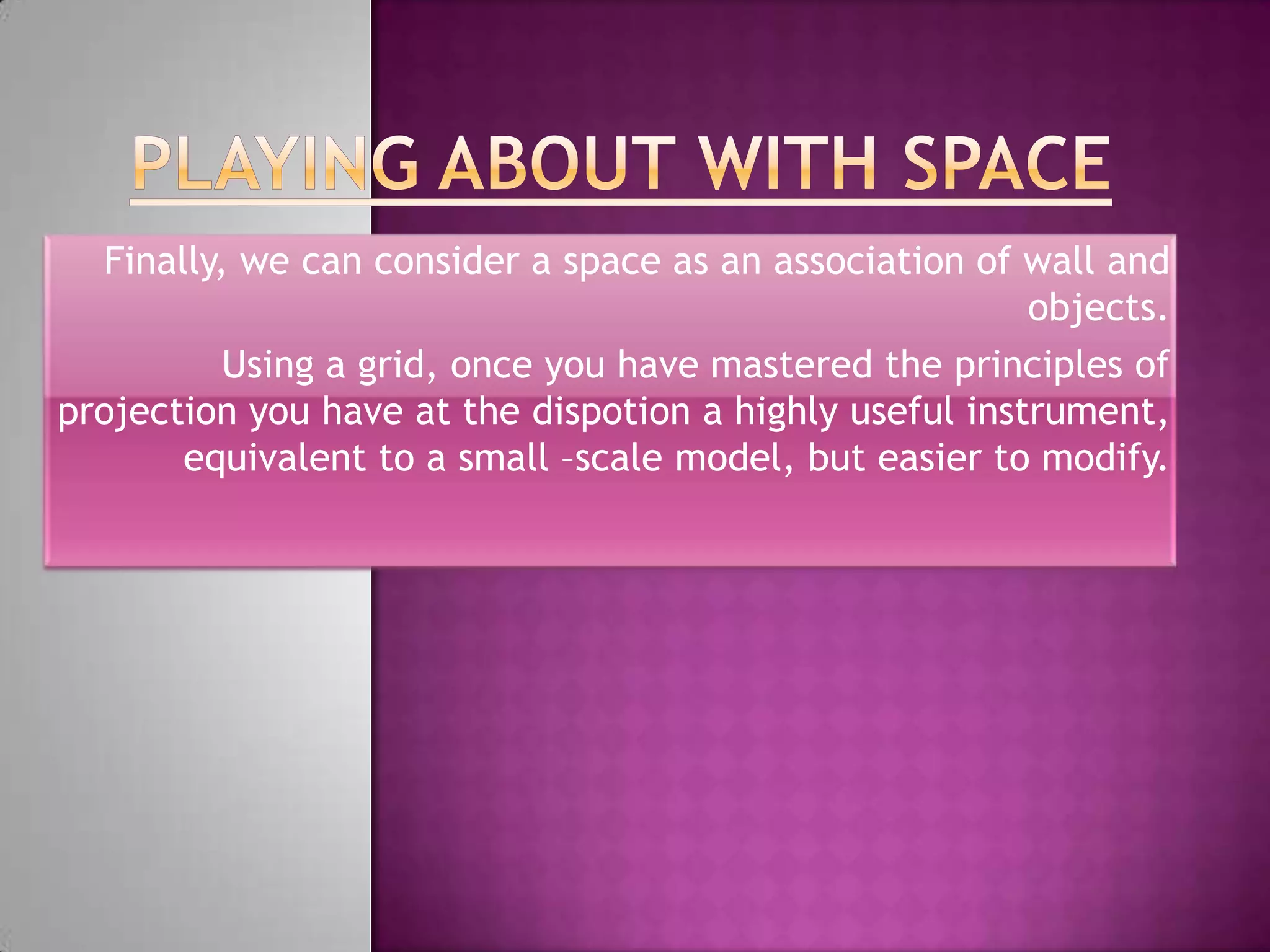 PLAYING ABOUT WITH SPACE

Finally, we can consider a space as an association of wall and objects.

Using a grid, once you have mastered the principles of projection you have at the dispotion a highly useful instrument, equivalent to a small –scale model, but easier to modify.